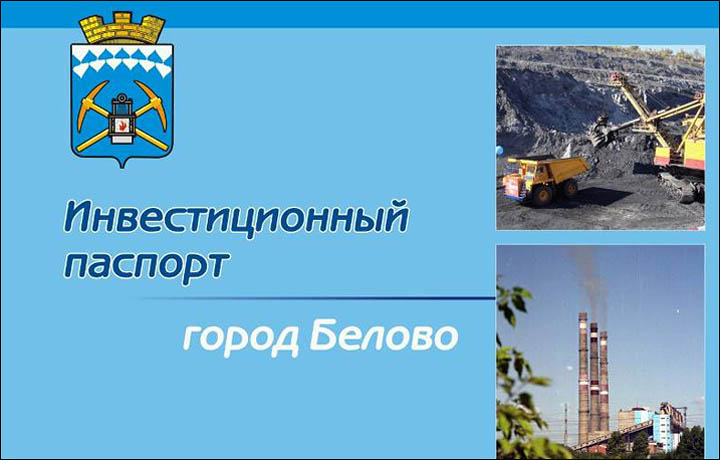 Инвестиционный паспорт

город Белово